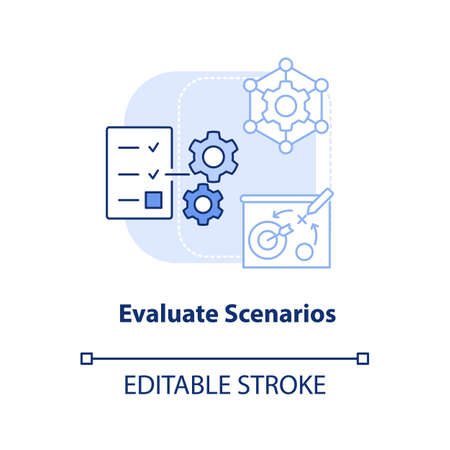 Evaluate Scenarios

EDITABLE STROKE